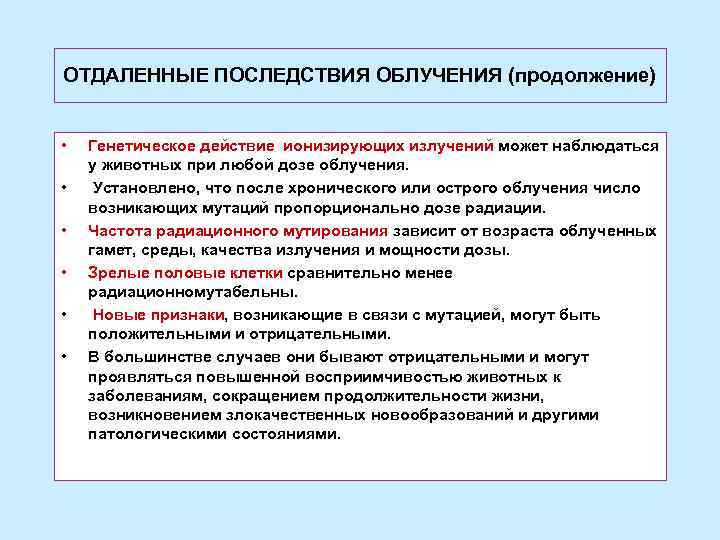 ОТДАЛЕННЫЕ ПОСЛЕДСТВИЯ ОБЛУЧЕНИЯ (продолжение)

• Генетическое действие ионизирующих излучений может наблюдаться у животных при любой дозе облучения.

• Установлено, что после хронического или острого облучения число возникающих мутаций пропорционально дозе радиации.

• Частота радиационного мутирования зависит от возраста облученных гамет, среды, качества излучения и мощности дозы.

• Зрелые половые клетки сравнительно менее радиационномутабельны.

• Новые признаки, возникающие в связи с мутацией, могут быть положительными и отрицательными.

• В большинстве случаев они бывают отрицательными и могут проявляться повышенной восприимчивостью животных к заболеваниям, сокращением продолжительности жизни, возникновением злокачественных новообразований и другими патологическими состояниями.